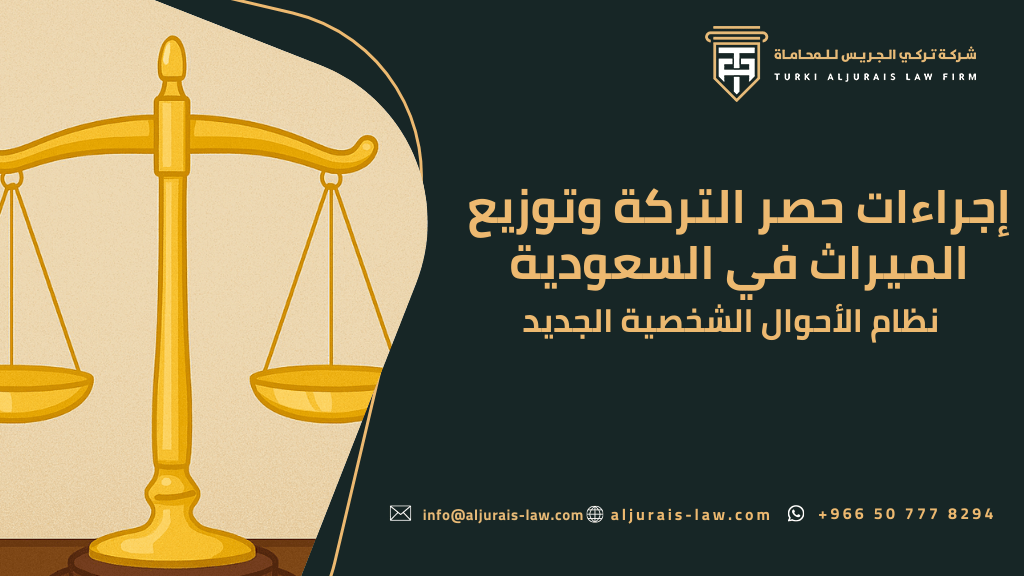 شركة تركي الجريس للمحاماة
TURKI ALJURAIS LAW FIRM

إجراءات حصر التركة وتوزيع الميراث في السعودية
نظام الأحوال الشخصية الجديد

info@aljurais-law.com aljurais-law.com +966 50 777 8294